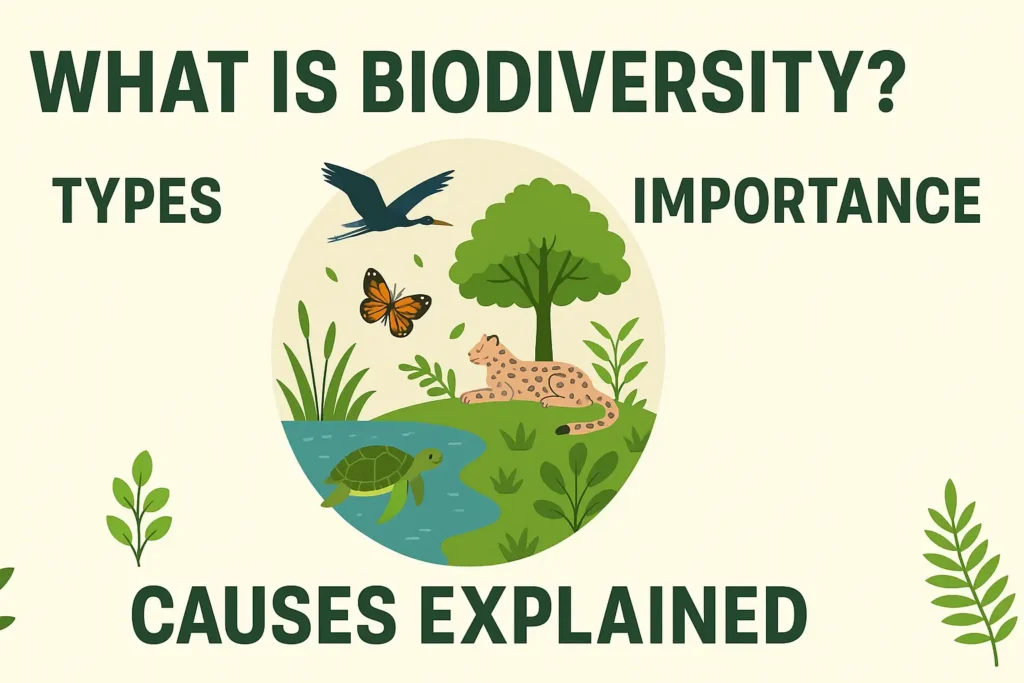 WHAT IS BIODIVERSITY?

TYPES

IMPORTANCE

CAUSES EXPLAINED